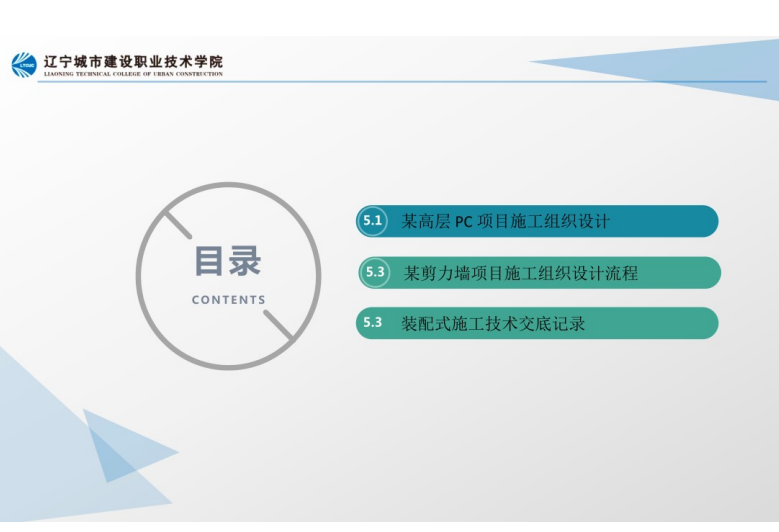 LTCUC 辽宁城市建设职业技术学院
LIAONING TECHNICAL COLLEGE OF URBAN CONSTRUCTION

目录
CONTENTS

5.1 某高层 PC 项目施工组织设计

5.3 某剪力墙项目施工组织设计流程

5.3 装配式施工技术交底记录